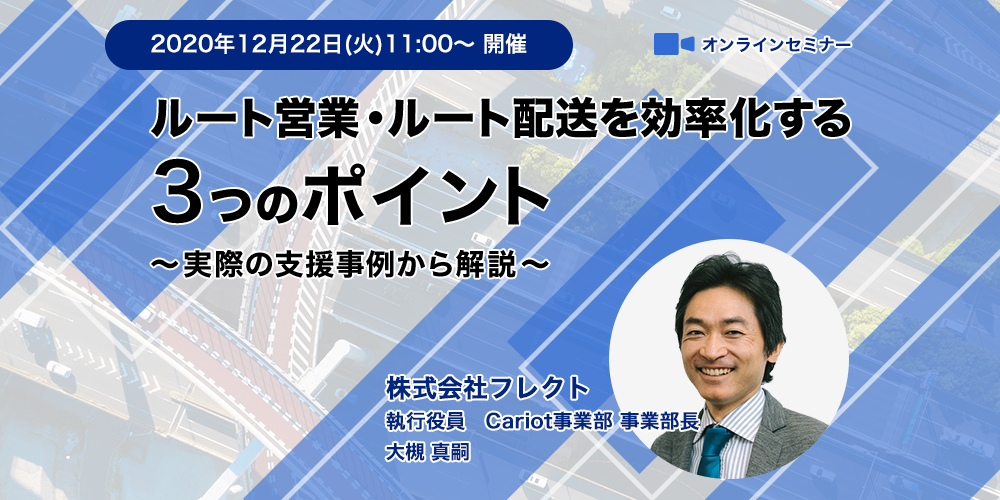 2020年12月22日(火)11:00〜 開催

オンラインセミナー

ルート営業・ルート配送を効率化する
3つのポイント
〜実際の支援事例から解説〜

株式会社フレクト
執行役員　Cariot事業部 事業部長
大槻 真嗣